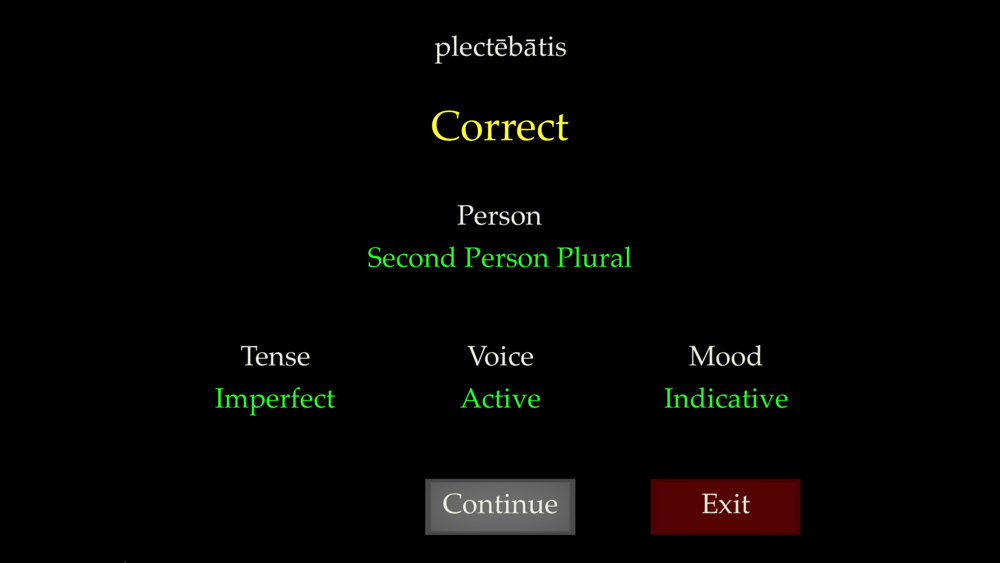 plectēbātis

Correct

Person
Second Person Plural

Tense
Imperfect

Voice
Active

Mood
Indicative

Continue

Exit